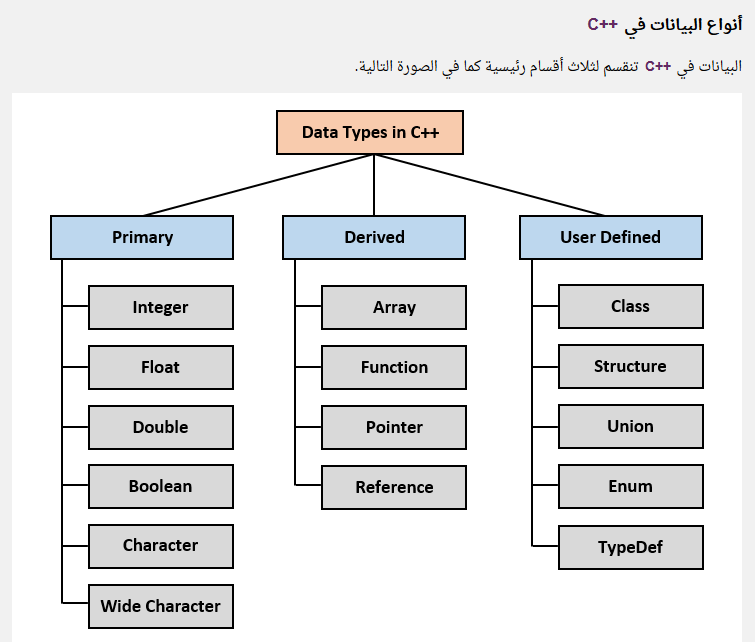 أنواع البيانات في C++

البيانات في C++ تنقسم لثلاث أقسام رئيسية كما في الصورة التالية.

Data Types in C++

Primary

Integer

Float

Double

Boolean

Character

Wide Character

Derived

Array

Function

Pointer

Reference

User Defined

Class

Structure

Union

Enum

TypeDef